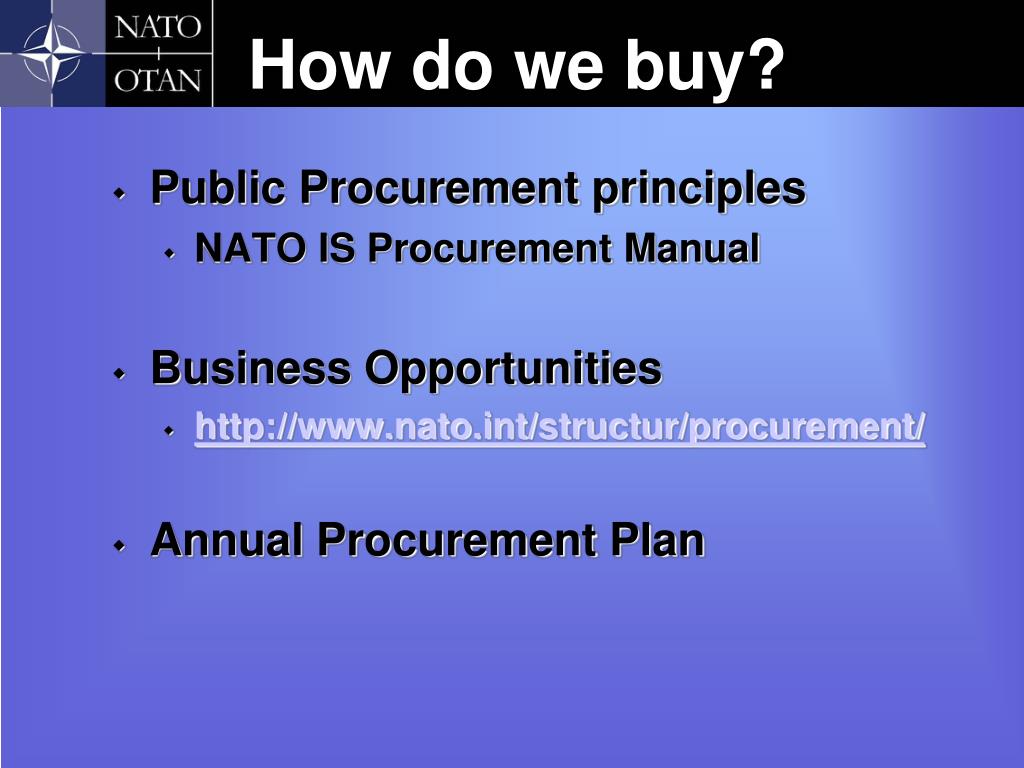 NATO
OTAN

How do we buy?

Public Procurement principles
NATO IS Procurement Manual

Business Opportunities
http://www.nato.int/structur/procurement/

Annual Procurement Plan